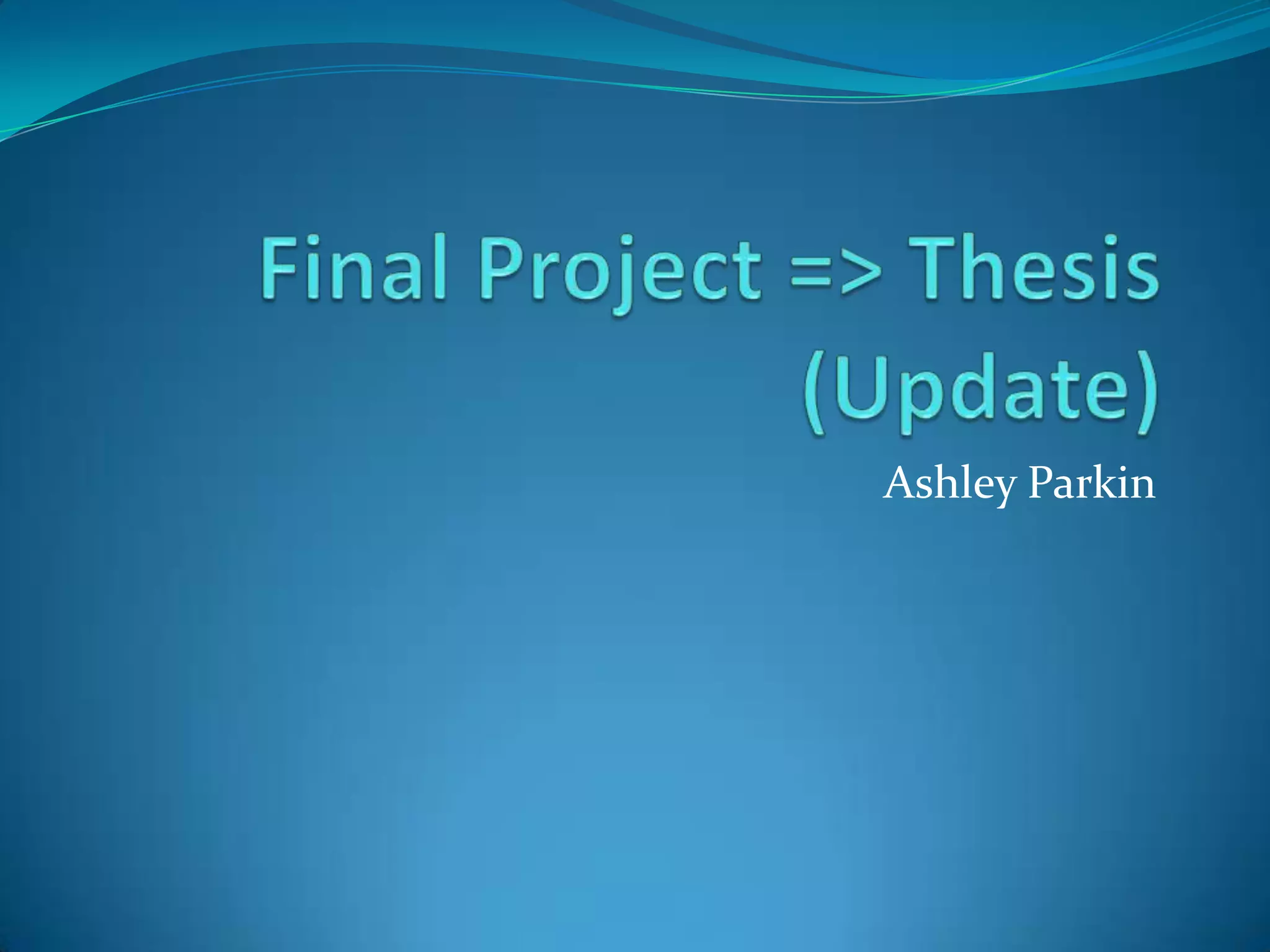 Final Project => Thesis (Update)

Ashley Parkin